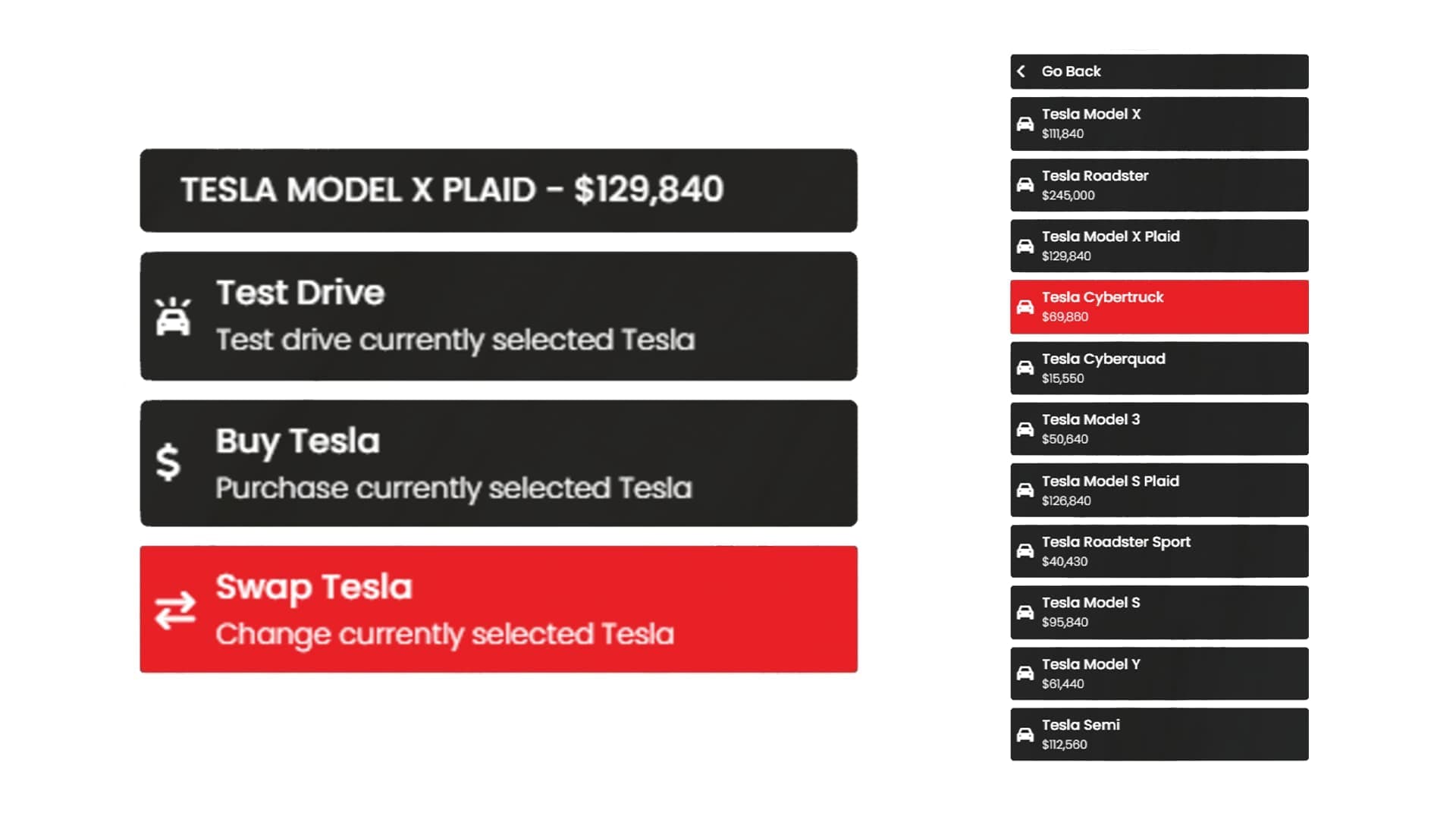 TESLA MODEL X PLAID - $129,840

Test Drive
Test drive currently selected Tesla

$ Buy Tesla
Purchase currently selected Tesla

Swap Tesla
Change currently selected Tesla

Go Back

Tesla Model X
$111,840

Tesla Roadster
$245,000

Tesla Model X Plaid
$129,840

Tesla Cybertruck
$69,860

Tesla Cyberquad
$15,550

Tesla Model 3
$50,640

Tesla Model S Plaid
$126,840

Tesla Roadster Sport
$40,430

Tesla Model S
$95,840

Tesla Model Y
$61,440

Tesla Semi
$112,560